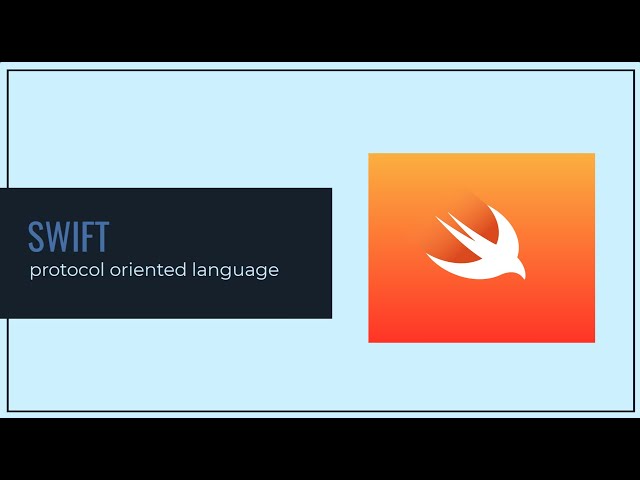 SWIFT
protocol oriented language